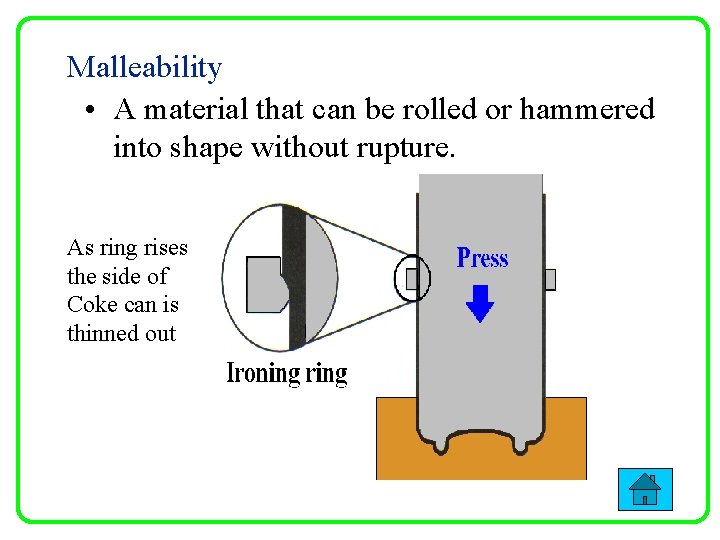 Malleability

• A material that can be rolled or hammered into shape without rupture.

As ring rises the side of Coke can is thinned out

Ironing ring

Press